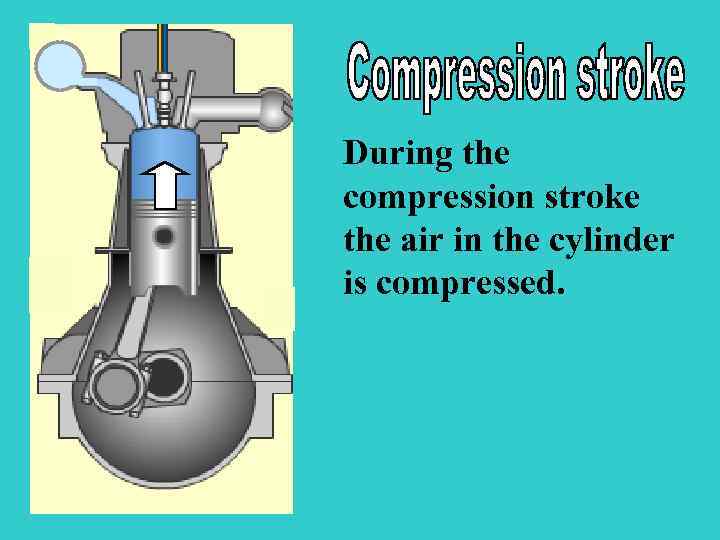 Compression stroke

During the compression stroke the air in the cylinder is compressed.